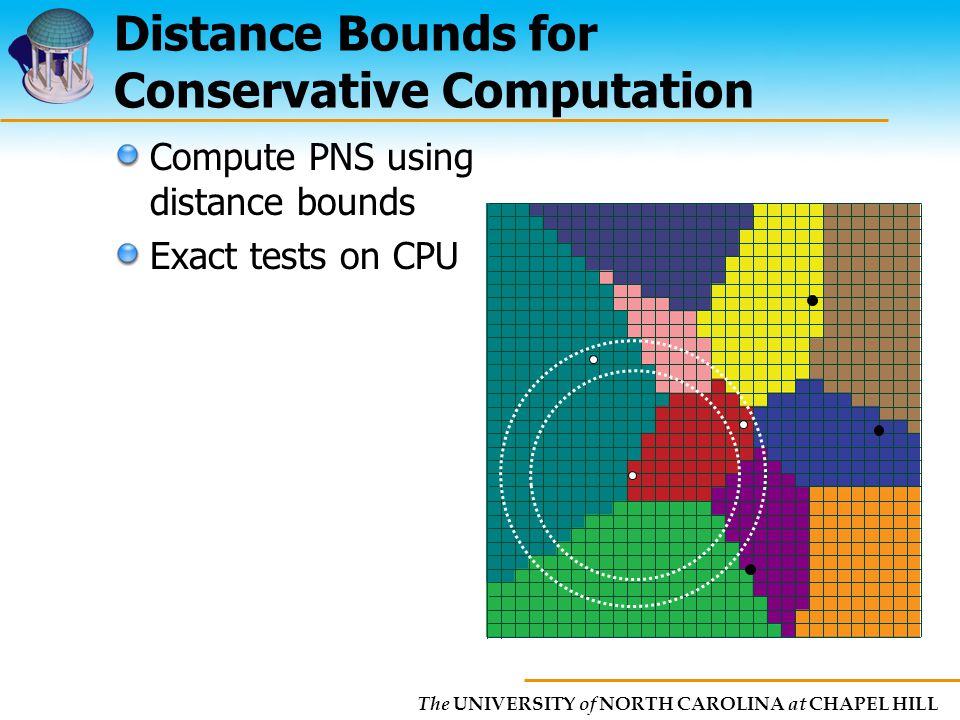 Distance Bounds for Conservative Computation

Compute PNS using distance bounds

Exact tests on CPU

The UNIVERSITY of NORTH CAROLINA at CHAPEL HILL